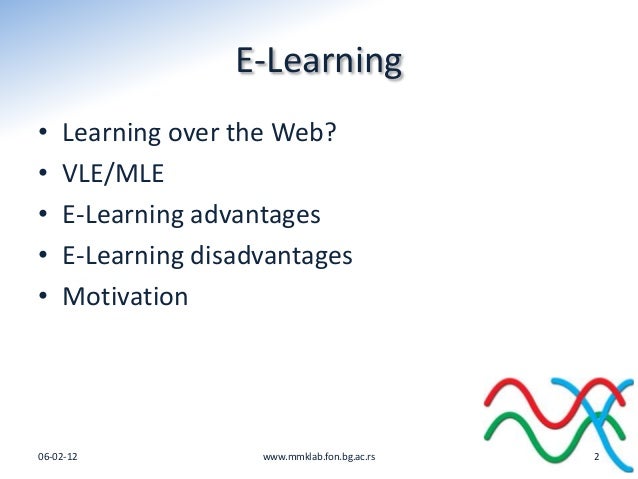 E-Learning

• Learning over the Web?
• VLE/MLE
• E-Learning advantages
• E-Learning disadvantages
• Motivation

06-02-12

www.mmklab.fon.bg.ac.rs

2